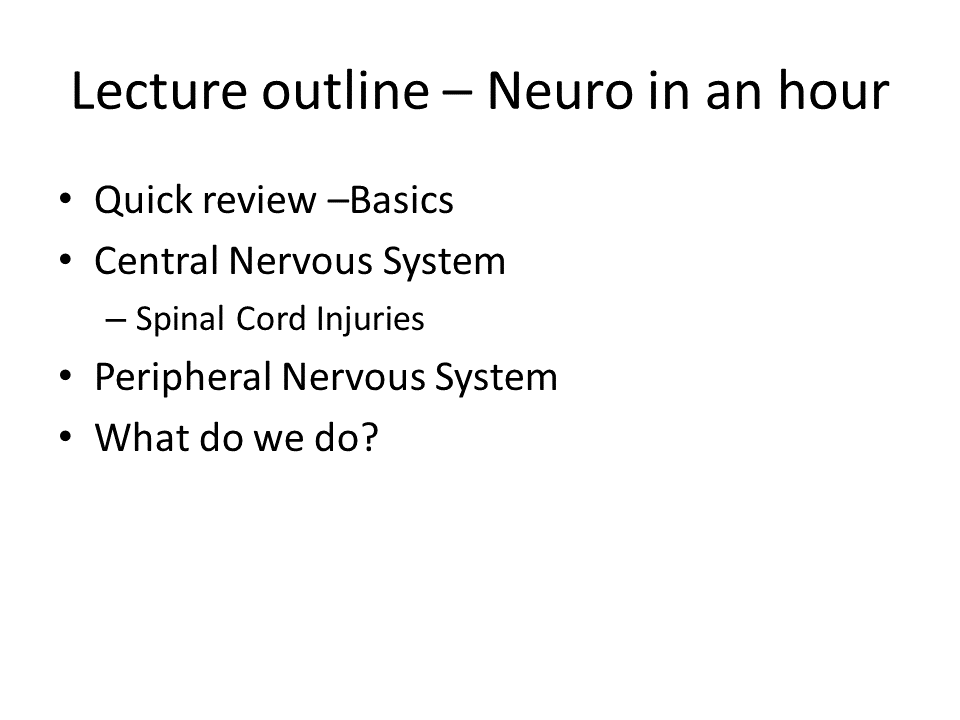 Lecture outline – Neuro in an hour

• Quick review –Basics
• Central Nervous System
  – Spinal Cord Injuries
• Peripheral Nervous System
• What do we do?